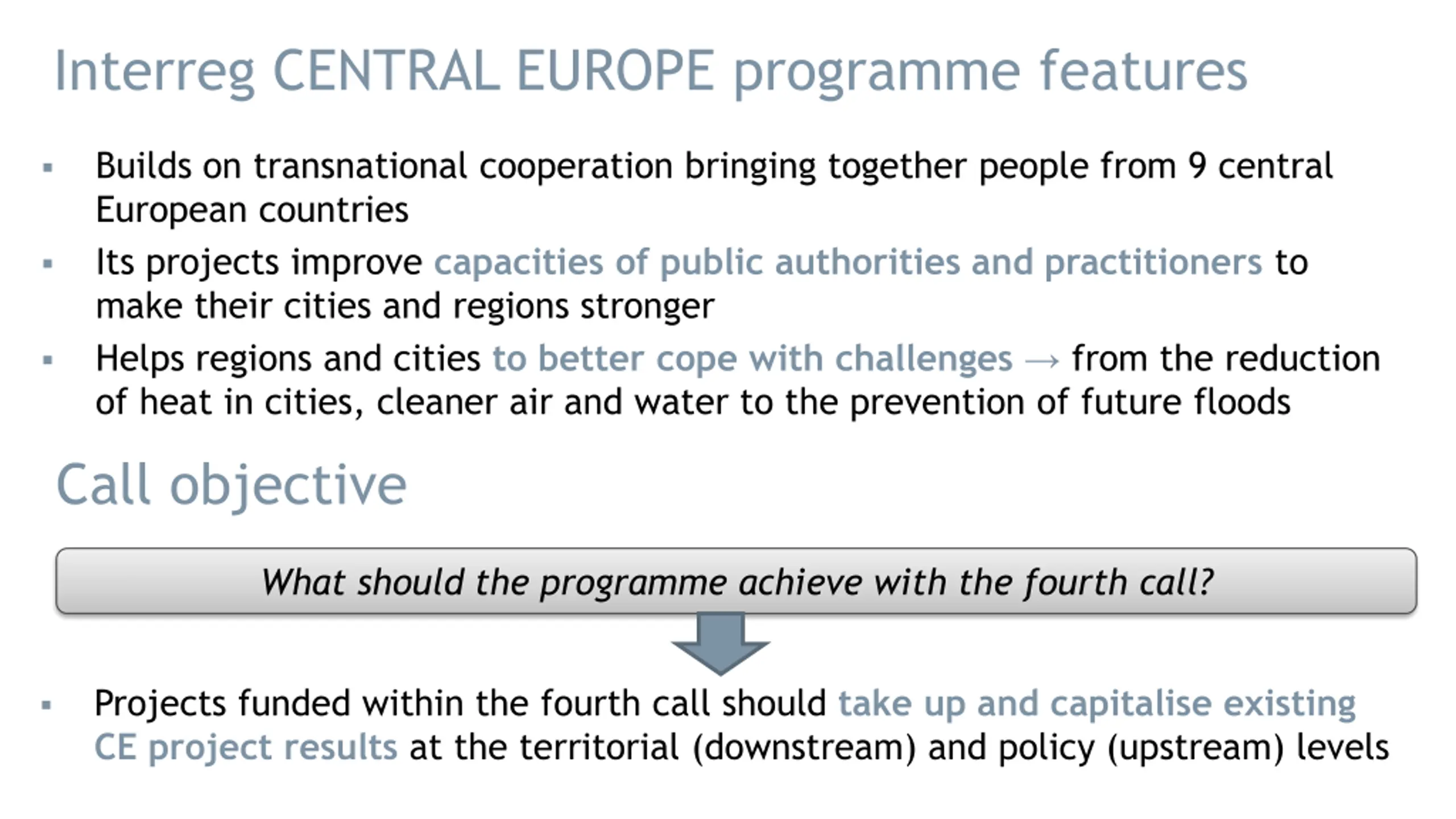 Interreg CENTRAL EUROPE programme features

▪ Builds on transnational cooperation bringing together people from 9 central European countries

▪ Its projects improve capacities of public authorities and practitioners to make their cities and regions stronger

▪ Helps regions and cities to better cope with challenges → from the reduction of heat in cities, cleaner air and water to the prevention of future floods

Call objective

What should the programme achieve with the fourth call?

▪ Projects funded within the fourth call should take up and capitalise existing CE project results at the territorial (downstream) and policy (upstream) levels